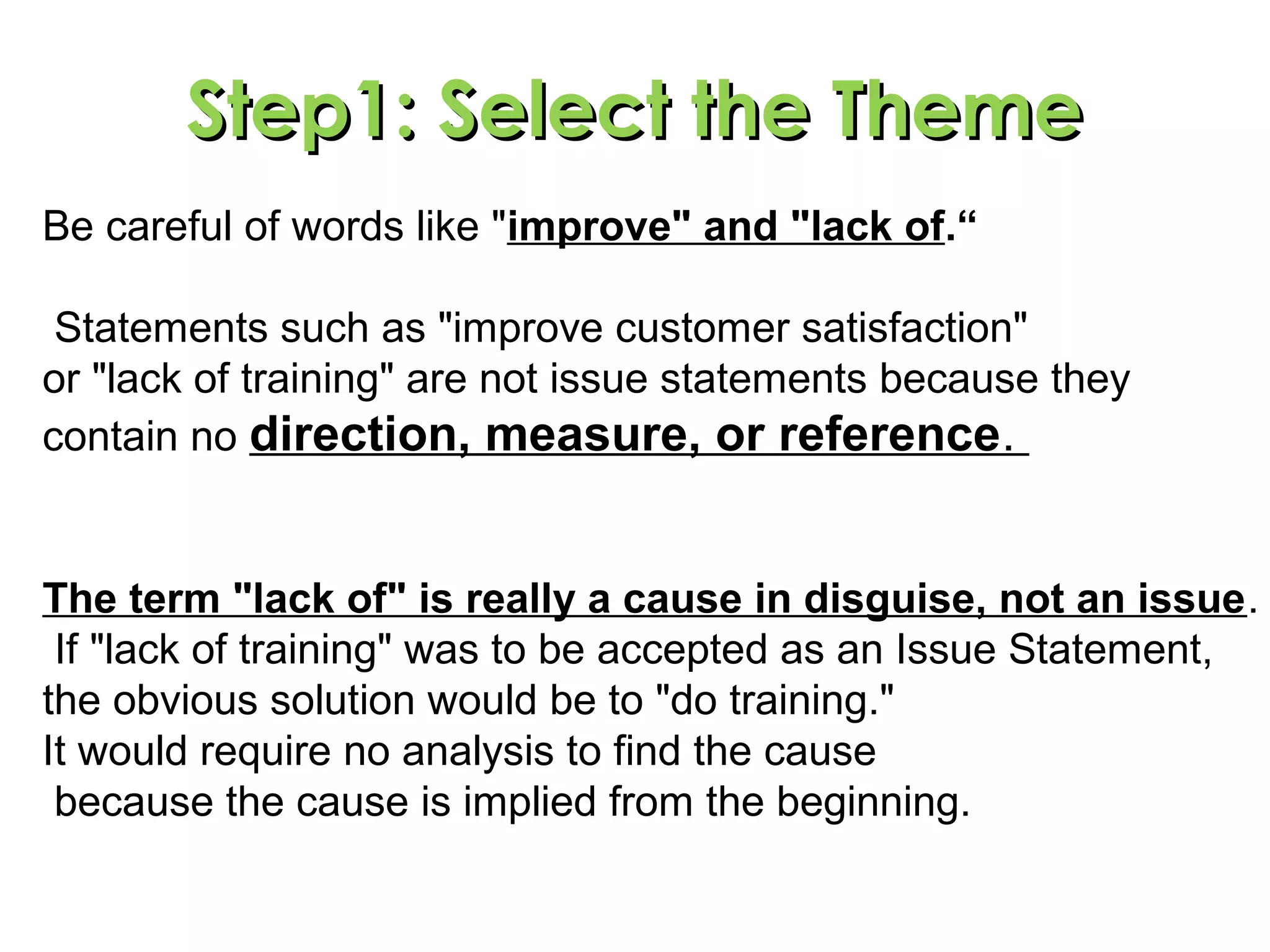 Step1: Select the Theme

Be careful of words like "improve" and "lack of.“

Statements such as "improve customer satisfaction" or "lack of training" are not issue statements because they contain no direction, measure, or reference.

The term "lack of" is really a cause in disguise, not an issue. If "lack of training" was to be accepted as an Issue Statement, the obvious solution would be to "do training." It would require no analysis to find the cause because the cause is implied from the beginning.